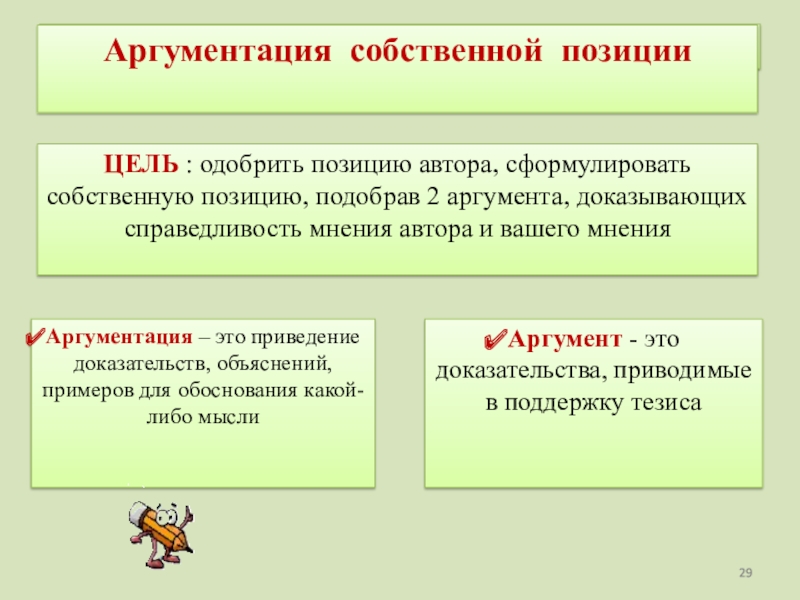 Аргументация собственной позиции

ЦЕЛЬ : одобрить позицию автора, сформулировать собственную позицию, подобрав 2 аргумента, доказывающих справедливость мнения автора и вашего мнения

✔Аргументация – это приведение доказательств, объяснений, примеров для обоснования какой-либо мысли

✔Аргумент - это доказательства, приводимые в поддержку тезиса

29